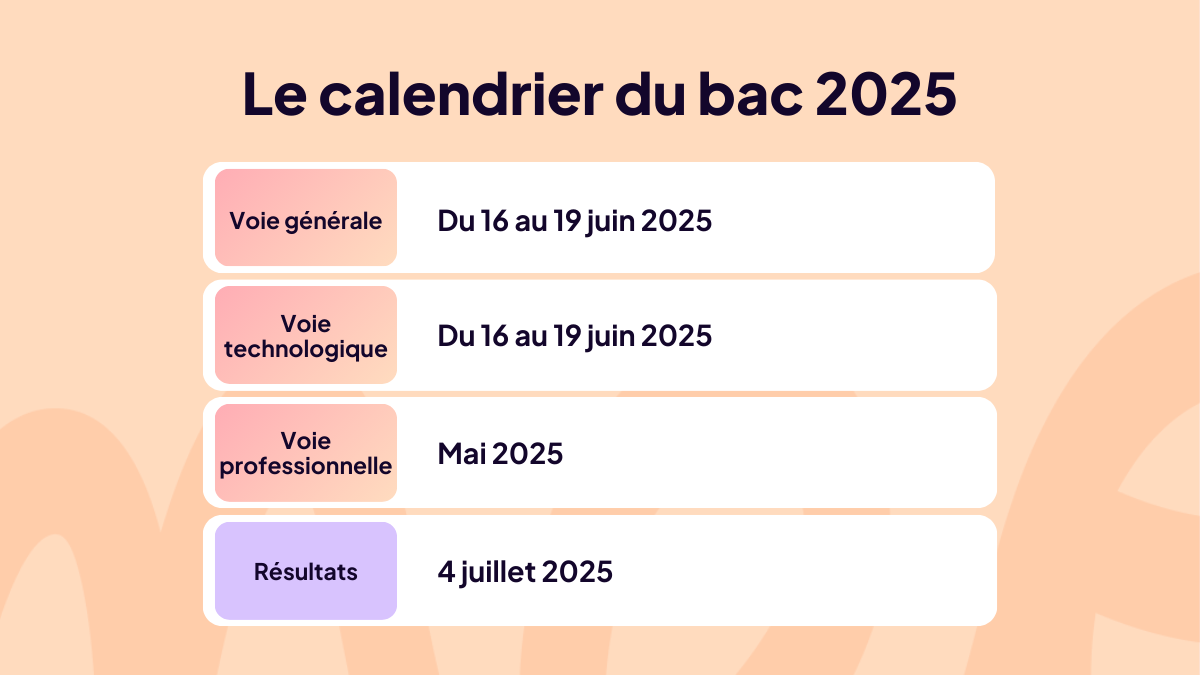 Le calendrier du bac 2025

| Voie générale | Du 16 au 19 juin 2025 |
|---|---|
| Voie technologique | Du 16 au 19 juin 2025 |
| Voie professionnelle | Mai 2025 |
| Résultats | 4 juillet 2025 |